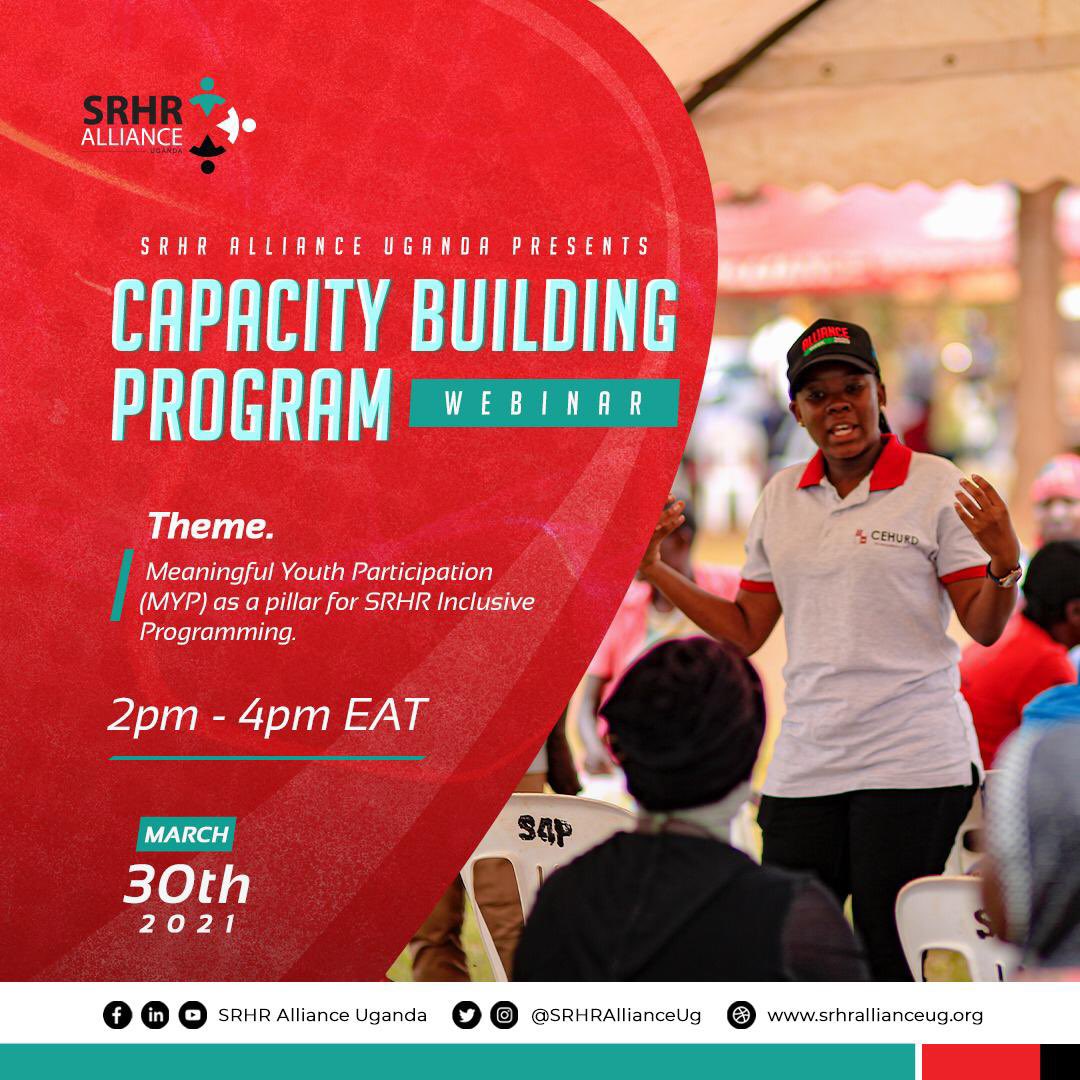 SRHR ALLIANCE UGANDA

SRHR ALLIANCE UGANDA PRESENTS

CAPACITY BUILDING PROGRAM

WEBINAR

Theme.

Meaningful Youth Participation (MYP) as a pillar for SRHR Inclusive Programming.

2pm - 4pm EAT

MARCH
30th
2021

ALLIANCE

CEHURD

S4P

SRHR Alliance Uganda @SRHRAllianceUg www.srhrallianceug.org